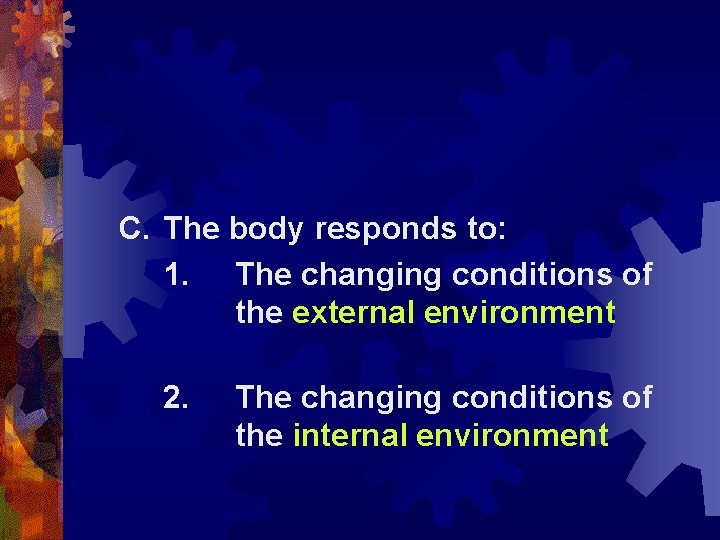 C. The body responds to:

1. The changing conditions of the external environment

2. The changing conditions of the internal environment